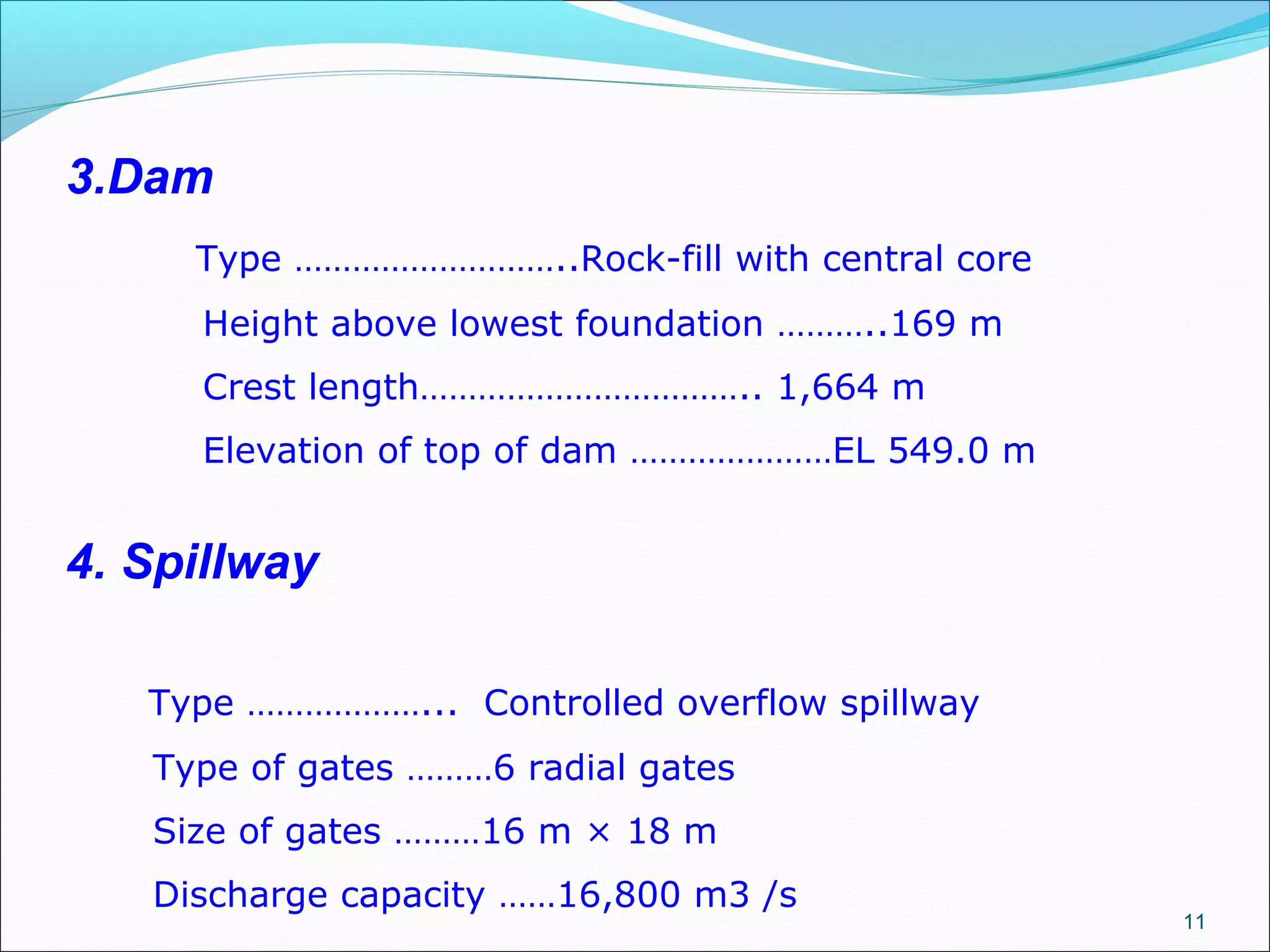 3.Dam

Type ……………………..Rock-fill with central core

Height above lowest foundation ………..169 m

Crest length………………………….. 1,664 m

Elevation of top of dam …………………EL 549.0 m

4. Spillway

Type ………………... Controlled overflow spillway

Type of gates ………6 radial gates

Size of gates ………16 m × 18 m

Discharge capacity ……16,800 m3 /s

11